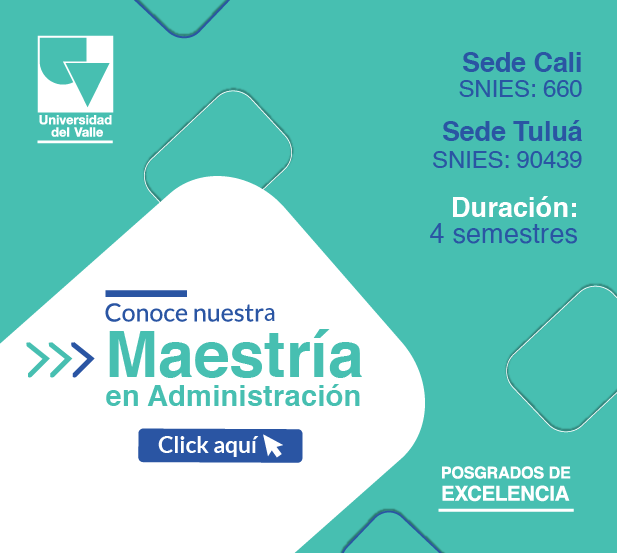 Universidad del Valle

Sede Cali
SNIES: 660

Sede Tuluá
SNIES: 90439

Duración:
4 semestres

Conoce nuestra
Maestría
en Administración

Click aquí

POSGRADOS DE
EXCELENCIA